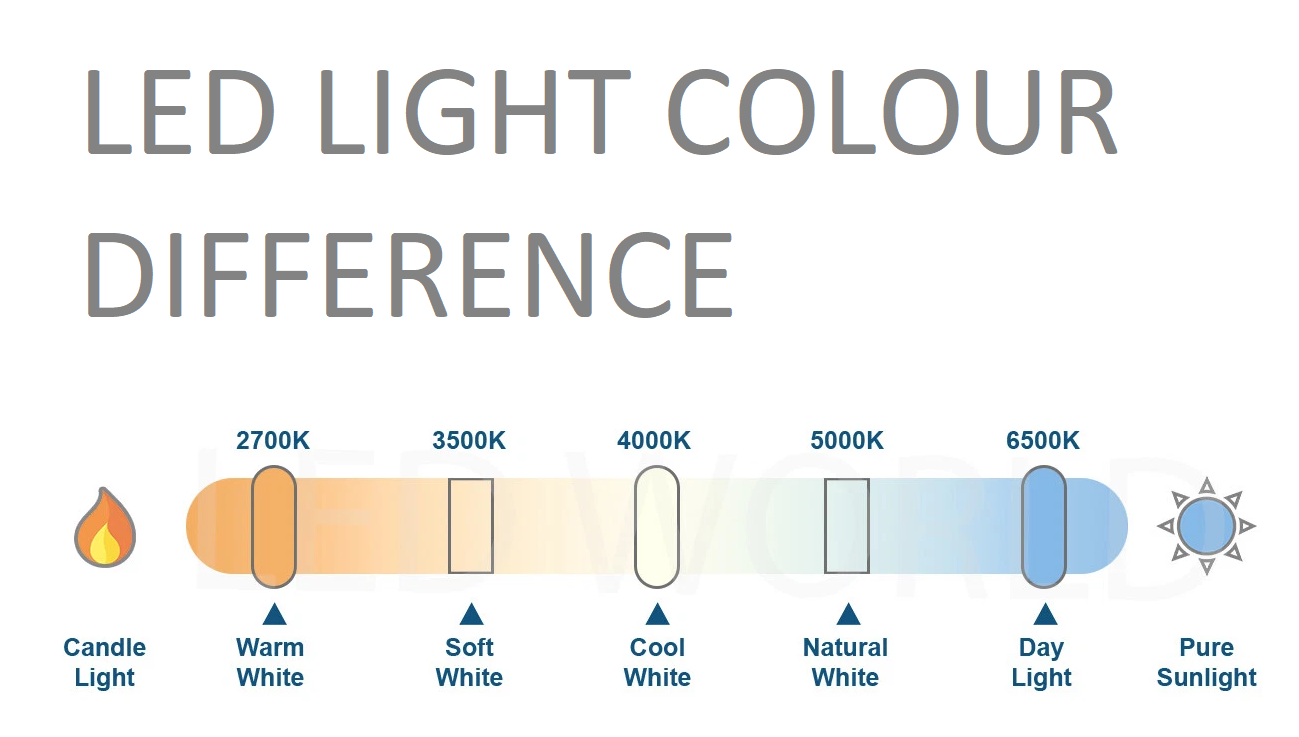 LED LIGHT COLOUR DIFFERENCE

2700K 3500K 4000K 5000K 6500K

LED WORLD

Candle Light

Warm White

Soft White

Cool White

Natural White

Day Light

Pure Sunlight